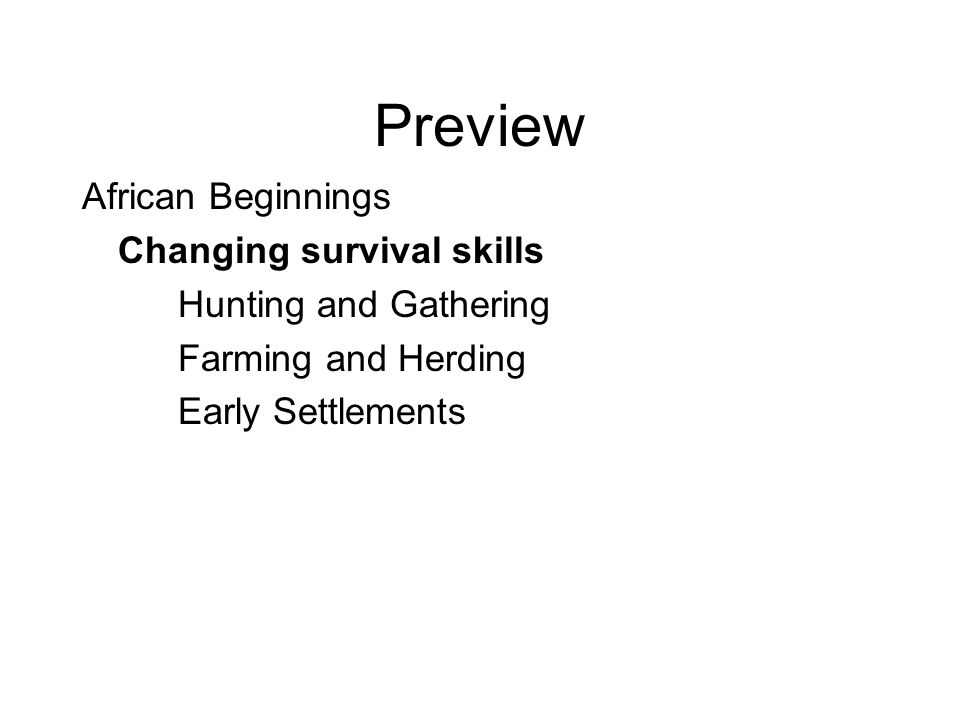 Preview

African Beginnings

Changing survival skills

Hunting and Gathering

Farming and Herding

Early Settlements